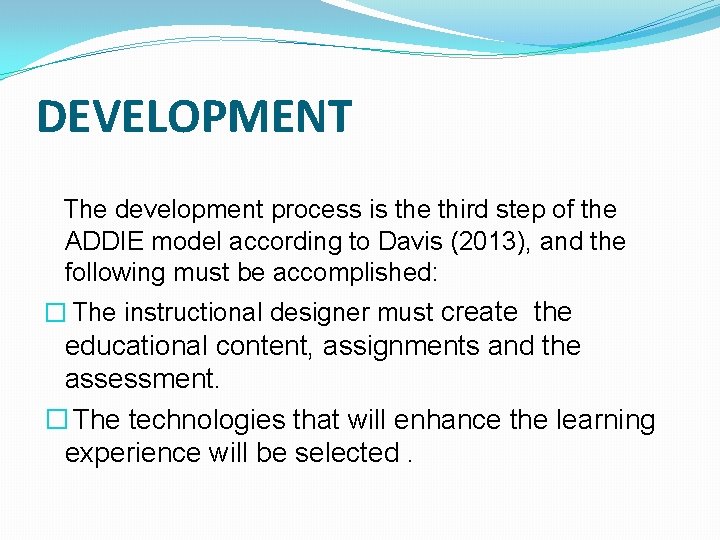 DEVELOPMENT

The development process is the third step of the ADDIE model according to Davis (2013), and the following must be accomplished:

☐ The instructional designer must create the educational content, assignments and the assessment.

☐ The technologies that will enhance the learning experience will be selected .